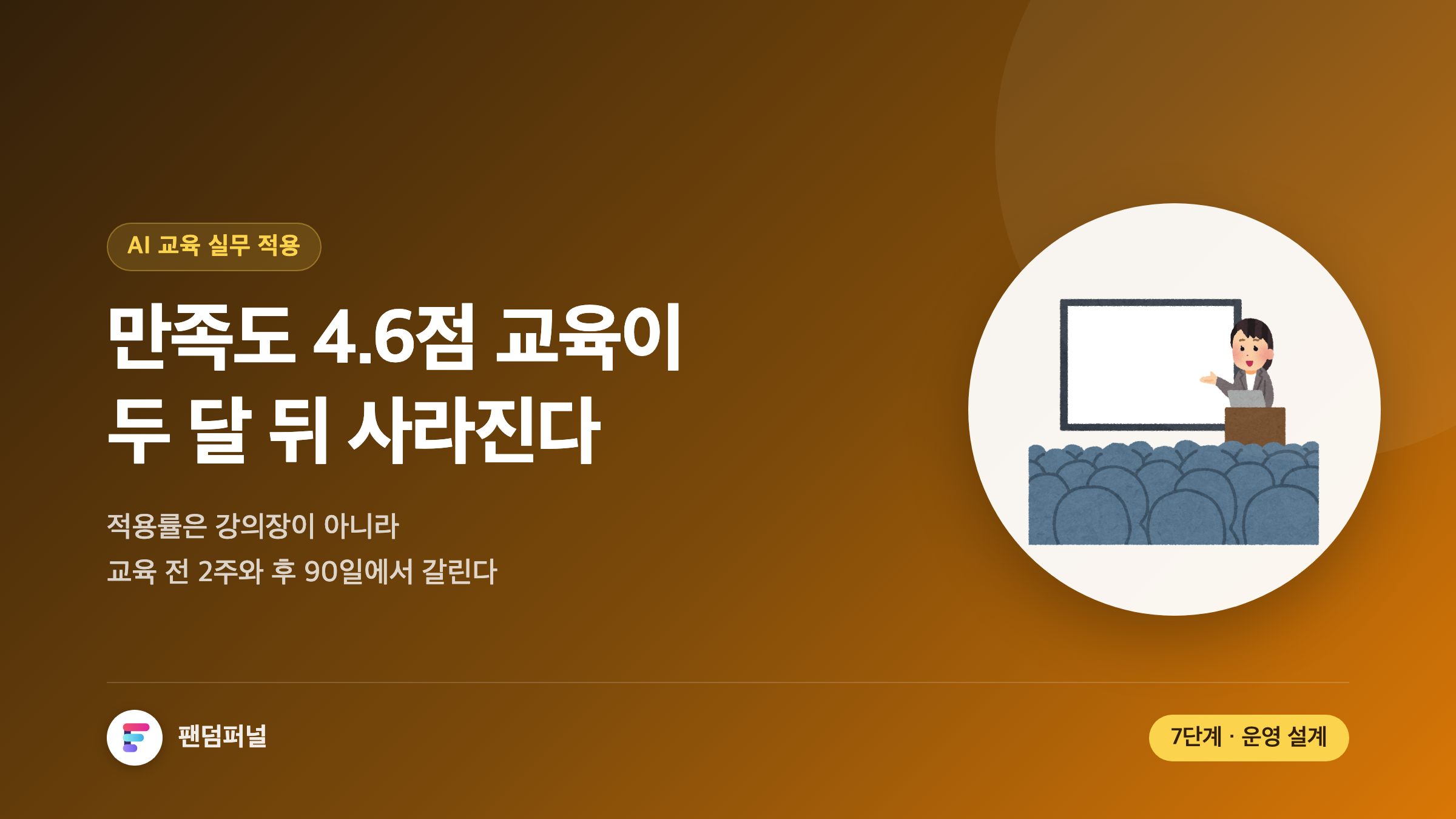 AI 교육 실무 적용

만족도 4.6점 교육이
두 달 뒤 사라진다

적용률은 강의장이 아니라
교육 전 2주와 후 90일에서 갈린다

팬덤퍼널

7단계 · 운영 설계